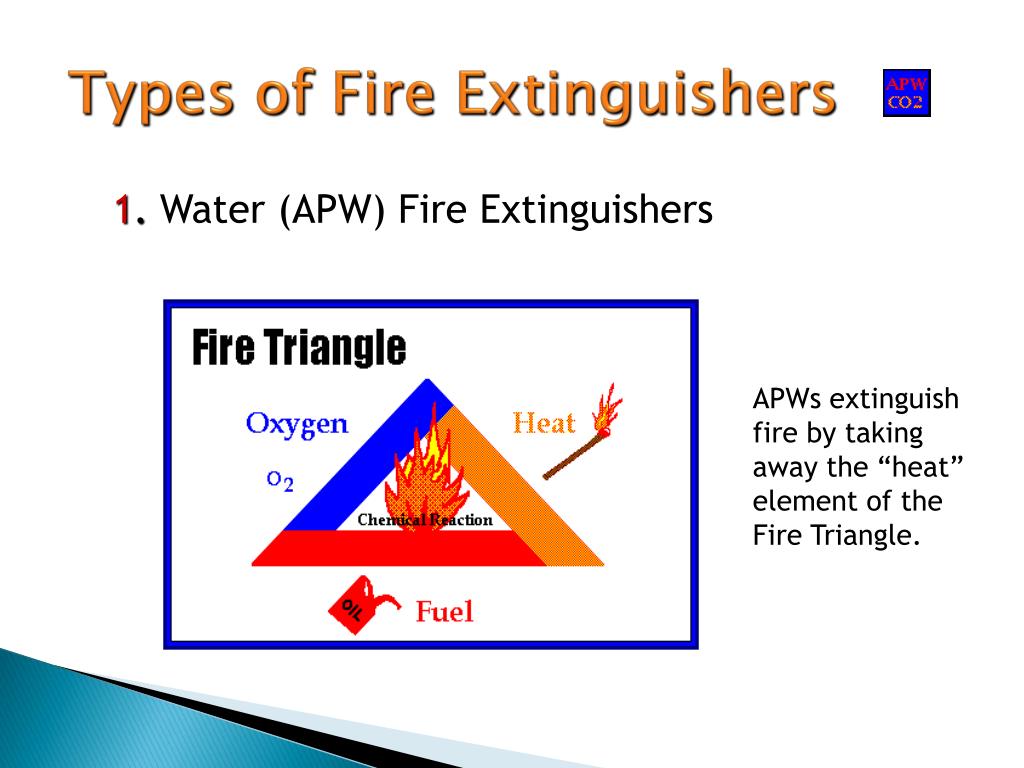 Types of Fire Extinguishers

APW
CO2

1. Water (APW) Fire Extinguishers

Fire Triangle

Oxygen

$O_2$

Heat

Chemical Reaction

OIL

Fuel

APWs extinguish fire by taking away the “heat” element of the Fire Triangle.